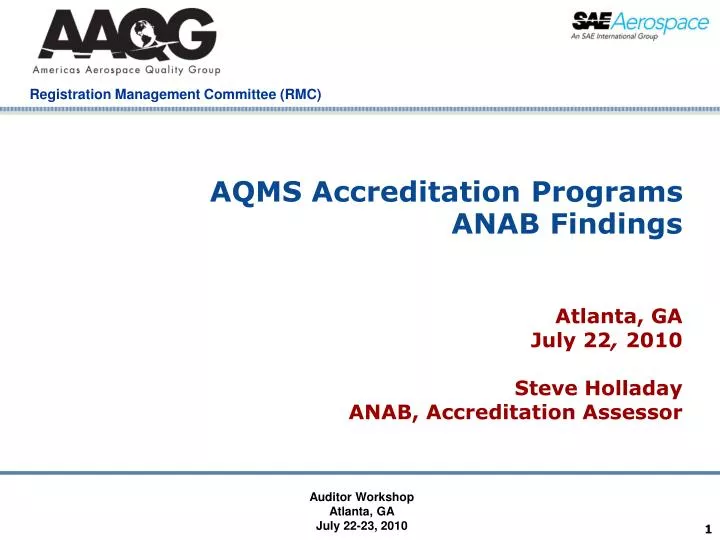 AAQG
Americas Aerospace Quality Group

SAE Aerospace
An SAE International Group

Registration Management Committee (RMC)

AQMS Accreditation Programs
ANAB Findings

Atlanta, GA
July 22, 2010

Steve Holladay
ANAB, Accreditation Assessor

Auditor Workshop
Atlanta, GA
July 22-23, 2010

1